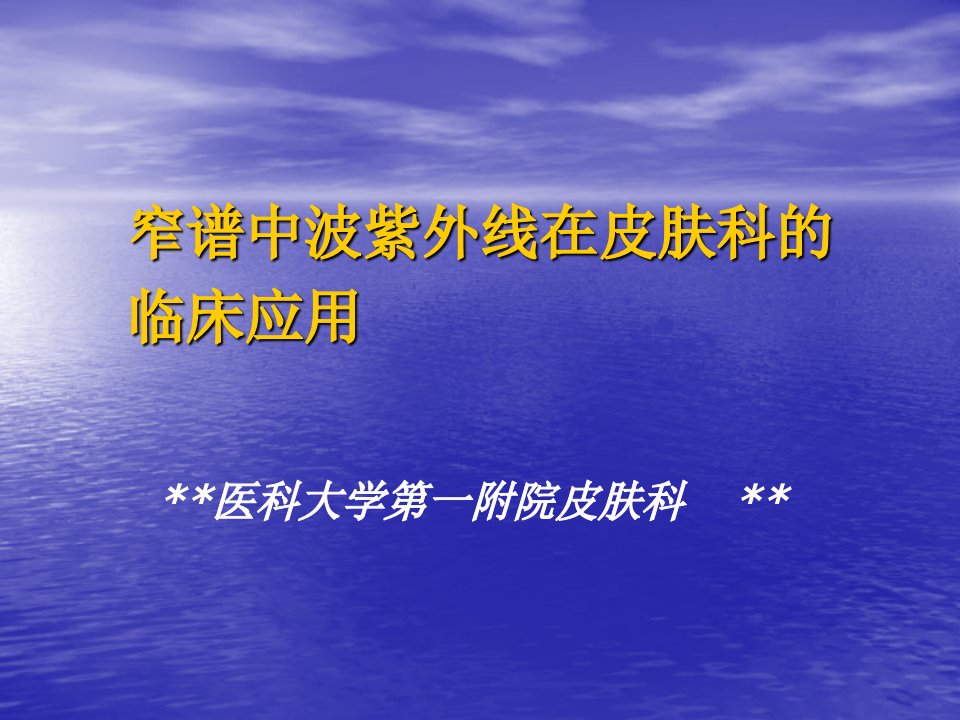 窄谱中波紫外线在皮肤科的临床应用

**医科大学第一附院皮肤科 **